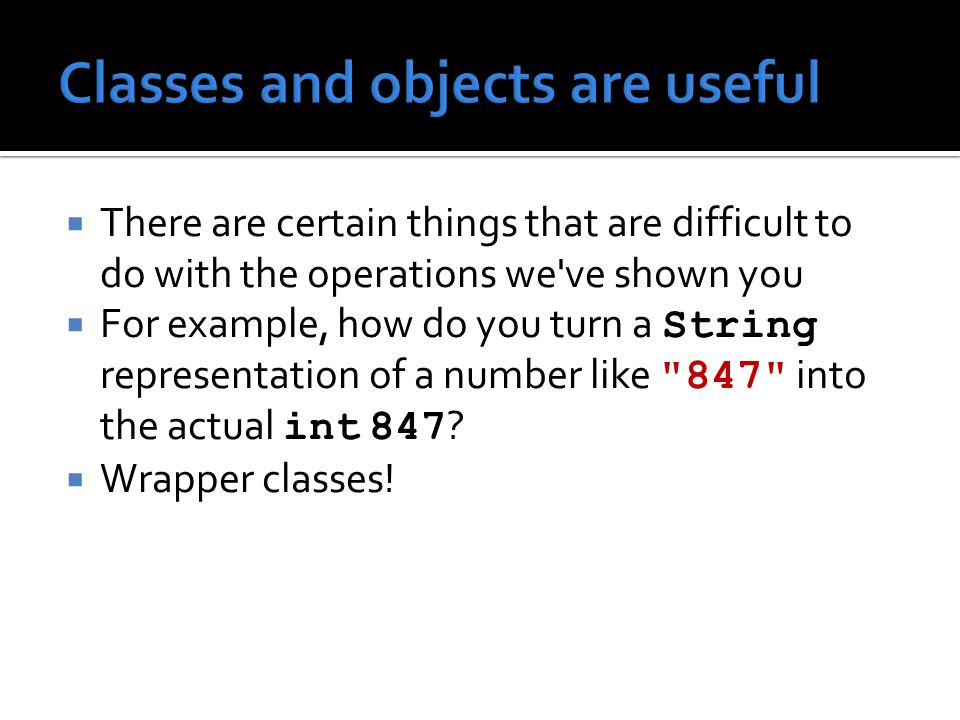 Classes and objects are useful

▪ There are certain things that are difficult to do with the operations we've shown you
▪ For example, how do you turn a String representation of a number like "847" into the actual int 847?
▪ Wrapper classes!